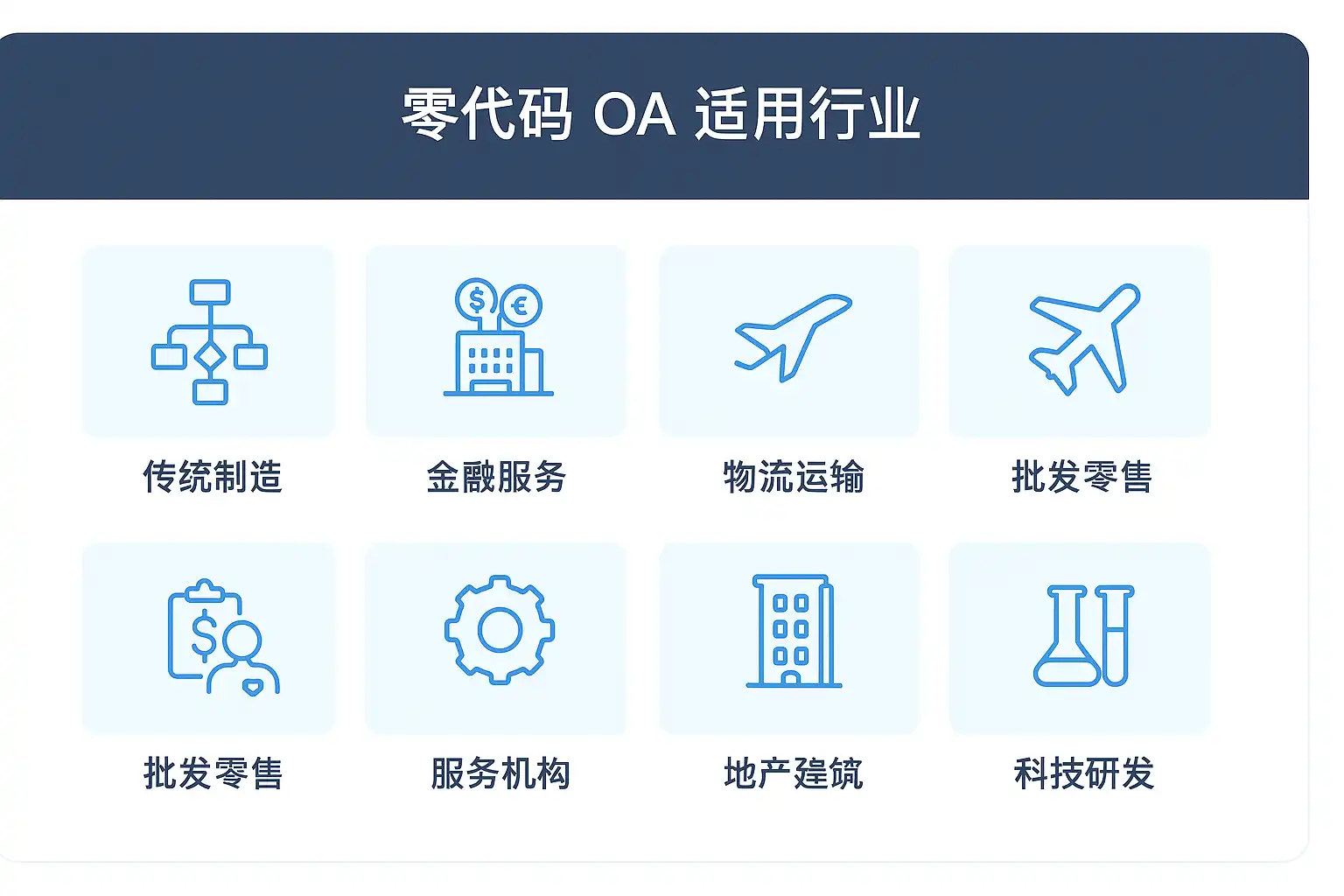 零代码 OA 适用行业

传统制造

金融服务

物流运输

批发零售

批发零售

服务机构

地产建筑

科技研发